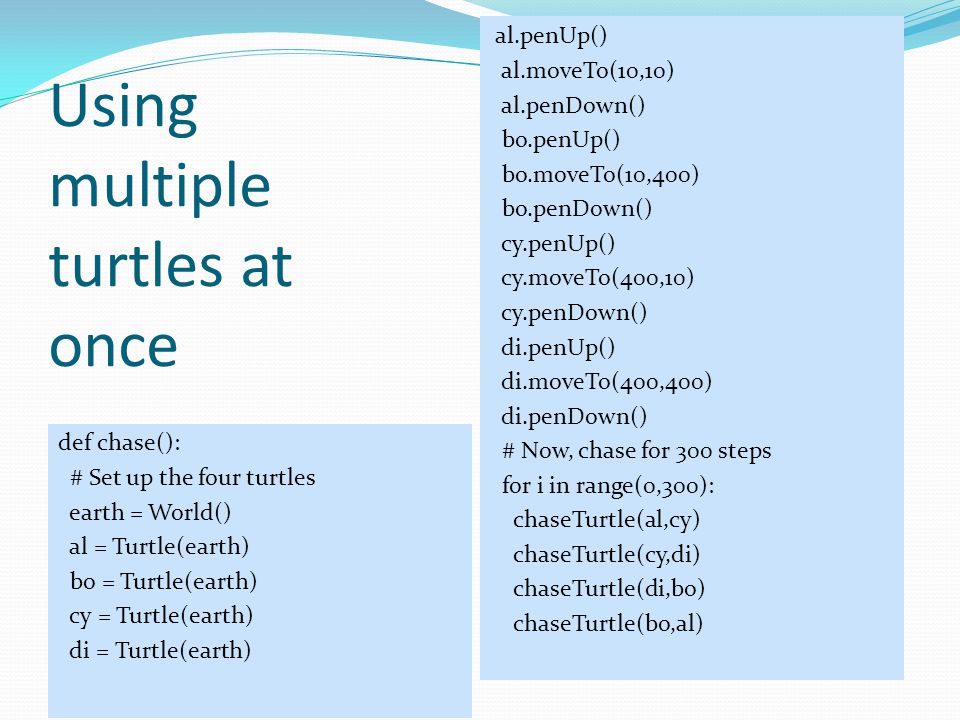 Using multiple turtles at once

def chase():
  # Set up the four turtles
  earth = World()
  al = Turtle(earth)
  bo = Turtle(earth)
  cy = Turtle(earth)
  di = Turtle(earth)

al.penUp()
 al.moveTo(10,10)
 al.penDown()
 bo.penUp()
 bo.moveTo(10,400)
 bo.penDown()
 cy.penUp()
 cy.moveTo(400,10)
 cy.penDown()
 di.penUp()
 di.moveTo(400,400)
 di.penDown()
 # Now, chase for 300 steps
 for i in range(0,300):
   chaseTurtle(al,cy)
   chaseTurtle(cy,di)
   chaseTurtle(di,bo)
   chaseTurtle(bo,al)